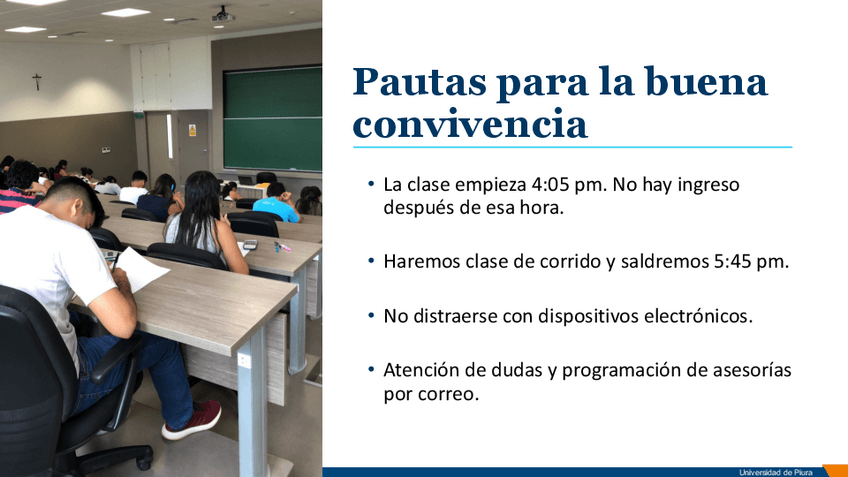 Pautas para la buena convivencia

• La clase empieza 4:05 pm. No hay ingreso después de esa hora.

• Haremos clase de corrido y saldremos 5:45 pm.

• No distraerse con dispositivos electrónicos.

• Atención de dudas y programación de asesorías por correo.

Universidad de Piura